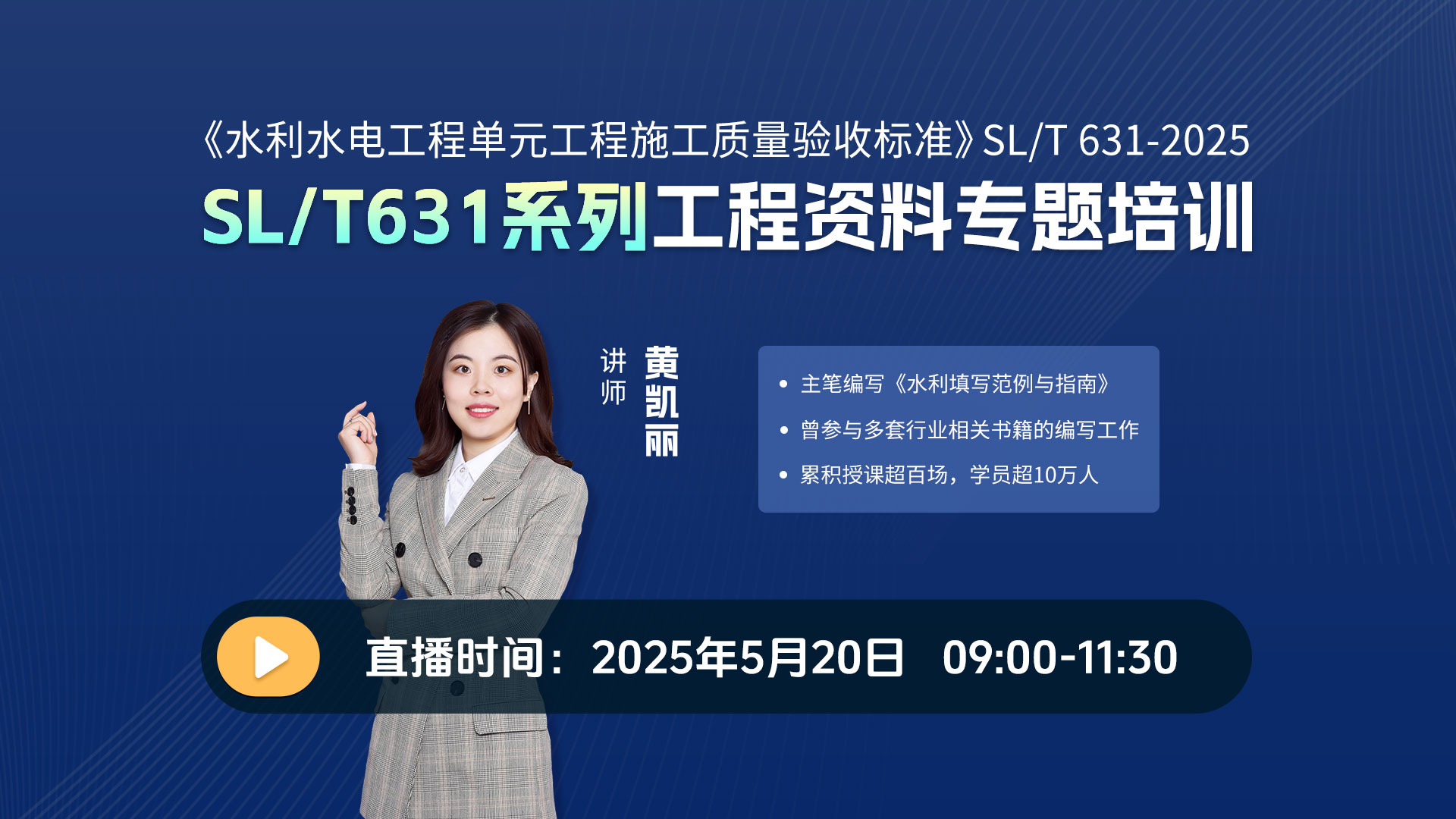 《水利水电工程单元工程施工质量验收标准》SL/T 631-2025

SL/T631系列工程资料专题培训

讲师 黄凯丽

• 主笔编写《水利填写范例与指南》
• 曾参与多套行业相关书籍的编写工作
• 累积授课超百场，学员超10万人

直播时间：2025年5月20日 09:00-11:30